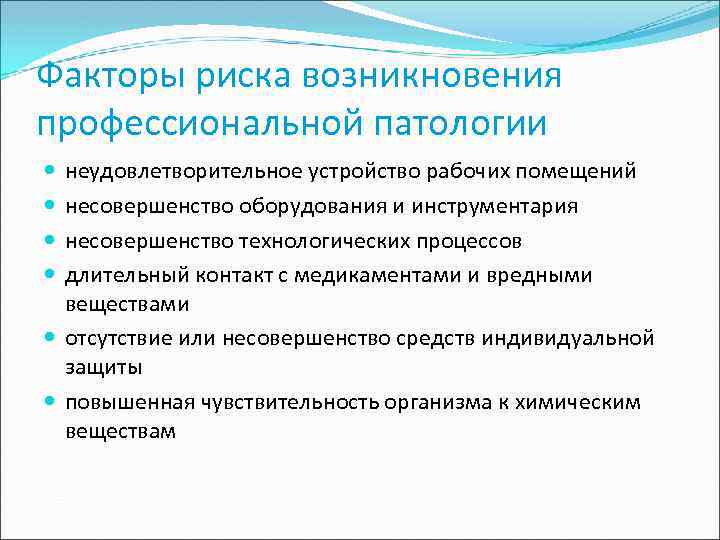 Факторы риска возникновения профессиональной патологии

- неудовлетворительное устройство рабочих помещений
- несовершенство оборудования и инструментария
- несовершенство технологических процессов
- длительный контакт с медикаментами и вредными веществами
- отсутствие или несовершенство средств индивидуальной защиты
- повышенная чувствительность организма к химическим веществам